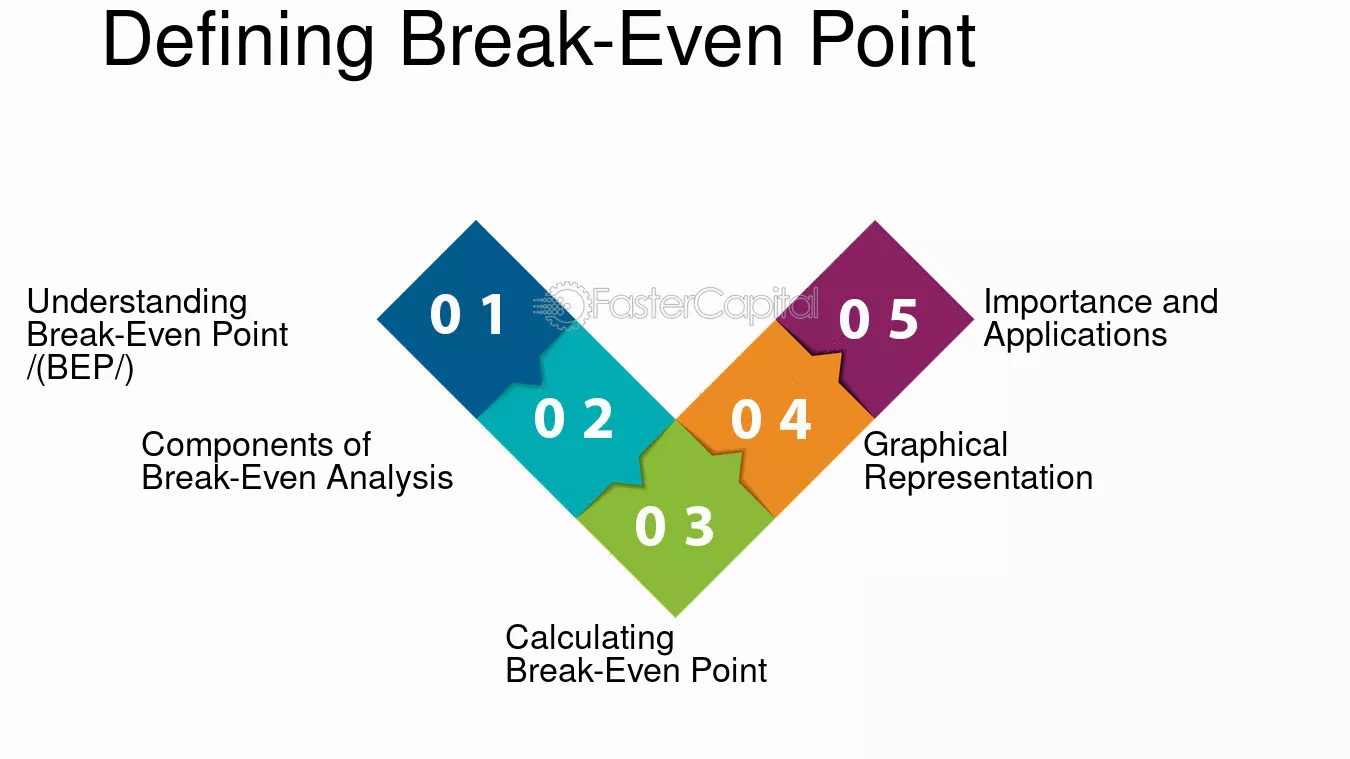 Defining Break-Even Point

Understanding Break-Even Point /(BEP/)

0 1

Components of Break-Even Analysis

0 2

0 3

Calculating Break-Even Point

0 4

Graphical Representation

0 5

Importance and Applications

FasterCapital